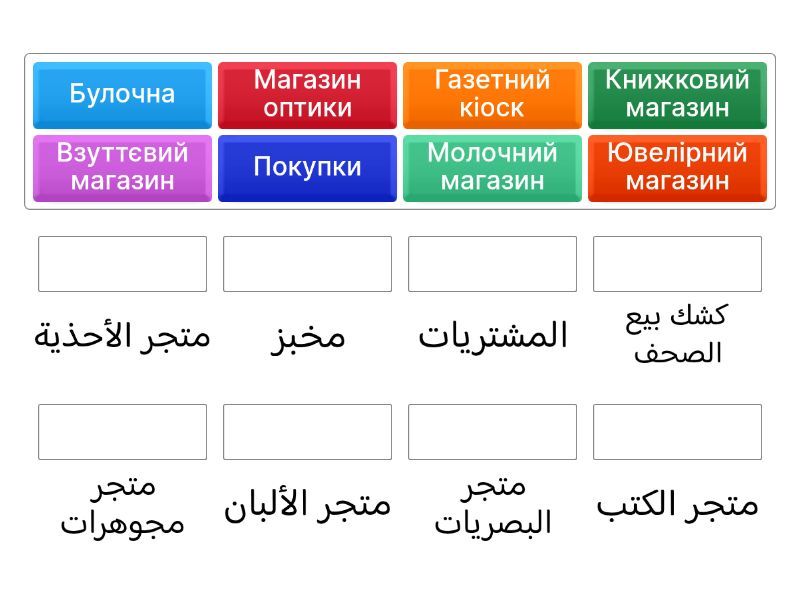 Булочна

Магазин оптики

Газетний кіоск

Книжковий магазин

Взуттєвий магазин

Покупки

Молочний магазин

Ювелірний магазин

متجر الأحذية

مخبز

المشتريات

كشك بيع الصحف

متجر مجوهرات

متجر الألبان

متجر البصريات

متجر الكتب